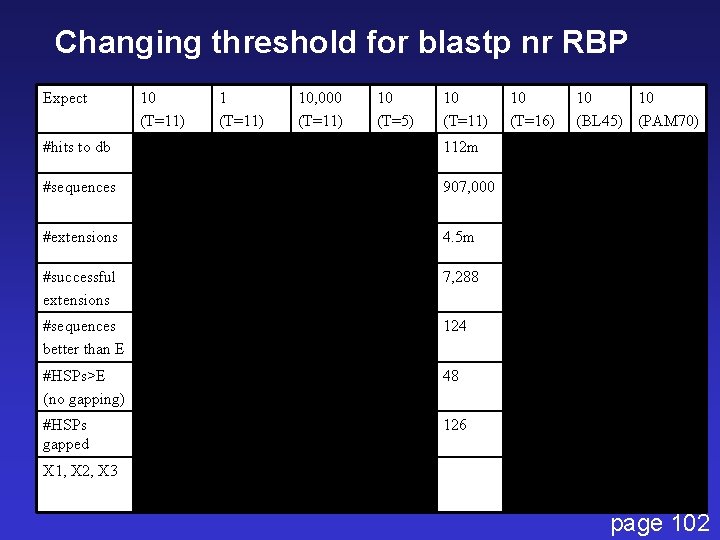 Changing threshold for blastp nr RBP

| Expect | 10 (T=11) | 1 (T=11) | 10,000 (T=11) | 10 (T=5) | 10 (T=11) | 10 (T=16) | 10 (BL45) | 10 (PAM70) |
|---|---|---|---|---|---|---|---|---|
| #hits to db | | | | | 112m | | | |
| #sequences | | | | | 907,000 | | | |
| #extensions | | | | | 4.5m | | | |
| #successful extensions | | | | | 7,288 | | | |
| #sequences better than E | | | | | 124 | | | |
| #HSPs>E (no gapping) | | | | | 48 | | | |
| #HSPs gapped | | | | | 126 | | | |
| X1, X2, X3 | | | | | | | | |

page 102